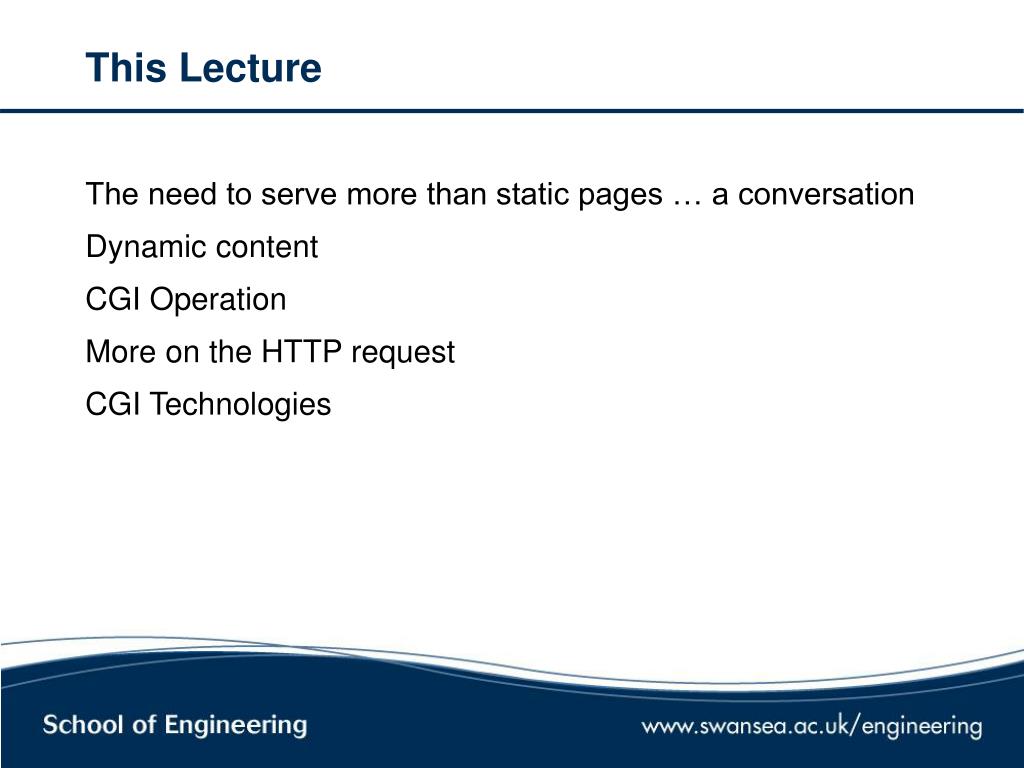 This Lecture

The need to serve more than static pages … a conversation

Dynamic content

CGI Operation

More on the HTTP request

CGI Technologies

School of Engineering

www.swansea.ac.uk/engineering